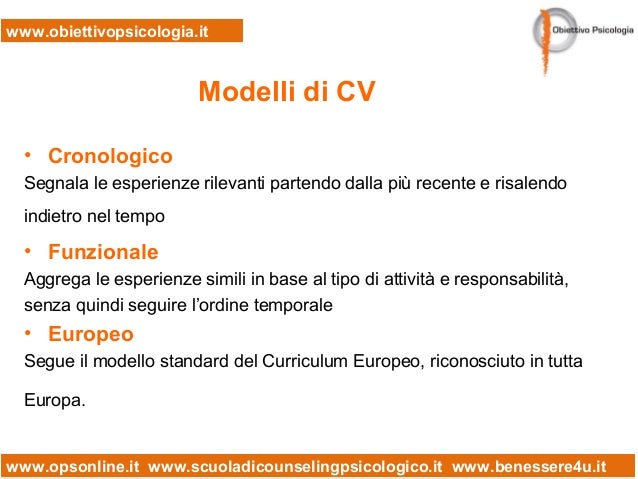 www.obiettivopsicologia.it

Obiettivo Psicologia

Modelli di CV

• Cronologico
Segnala le esperienze rilevanti partendo dalla più recente e risalendo indietro nel tempo

• Funzionale
Aggrega le esperienze simili in base al tipo di attività e responsabilità, senza quindi seguire l'ordine temporale

• Europeo
Segue il modello standard del Curriculum Europeo, riconosciuto in tutta Europa.

www.opsonline.it www.scuoladicounselingpsicologico.it www.benessere4u.it